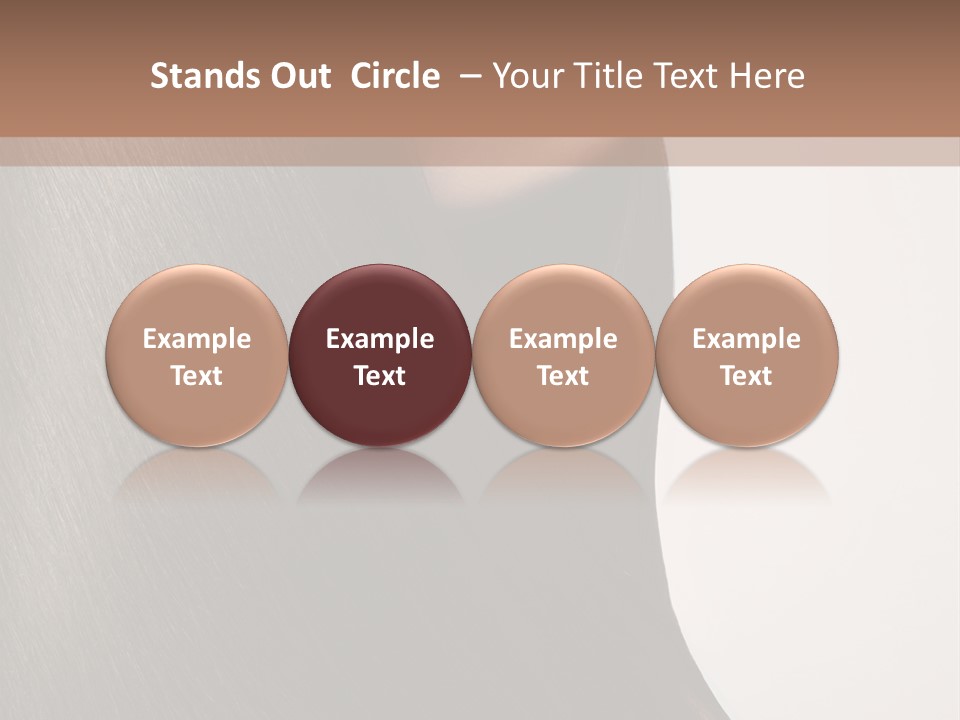 Stands Out Circle – Your Title Text Here

Example Text

Example Text

Example Text

Example Text